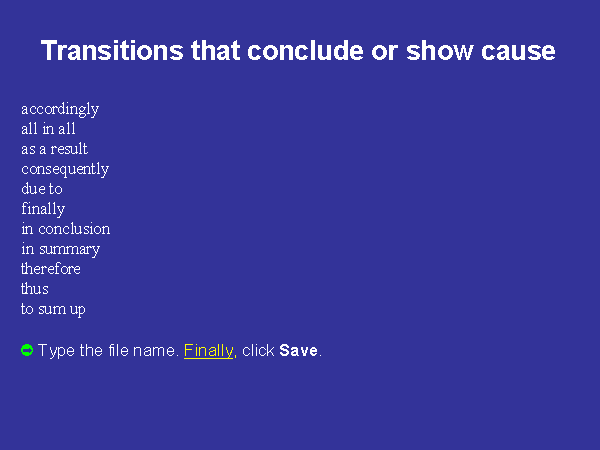 Transitions that conclude or show cause

accordingly
all in all
as a result
consequently
due to
finally
in conclusion
in summary
therefore
thus
to sum up

Type the file name. Finally, click Save.